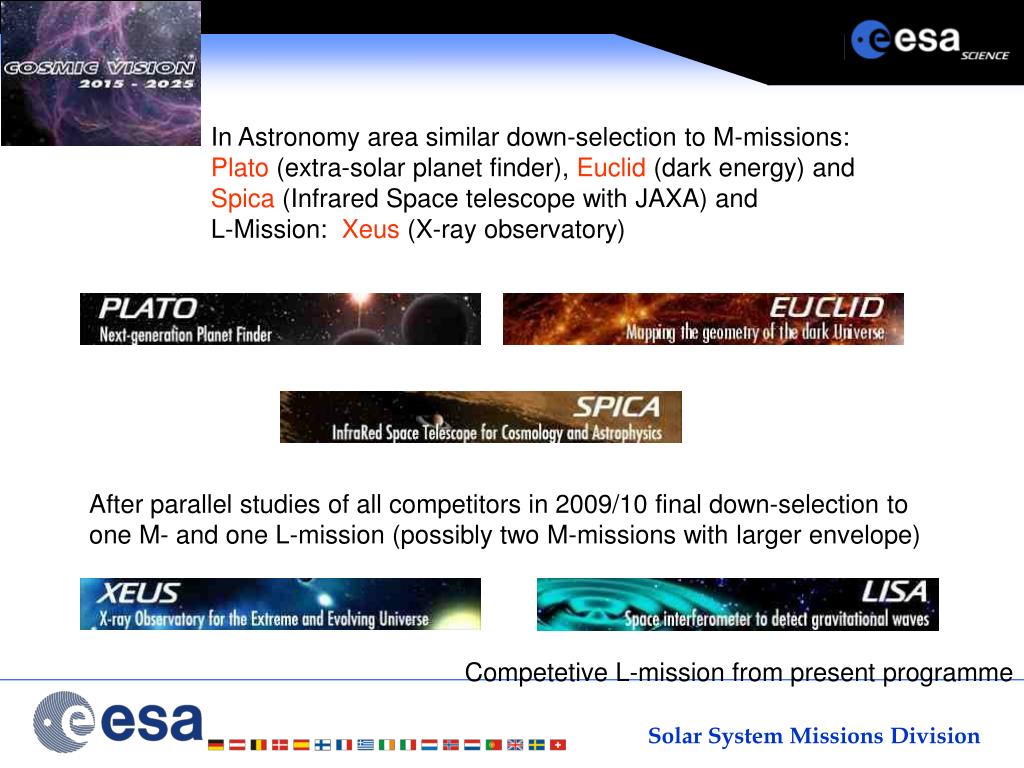 COSMIC VISION
2015 - 2025

esa SCIENCE

In Astronomy area similar down-selection to M-missions: Plato (extra-solar planet finder), Euclid (dark energy) and Spica (Infrared Space telescope with JAXA) and L-Mission: Xeus (X-ray observatory)

PLATO
Next-generation Planet Finder

EUCLID
Mapping the geometry of the dark Universe

SPICA
InfraRed Space Telescope for Cosmology and Astrophysics

After parallel studies of all competitors in 2009/10 final down-selection to one M- and one L-mission (possibly two M-missions with larger envelope)

XEUS
X-ray Observatory for the Extreme and Evolving Universe

LISA
Space interferometer to detect gravitational waves

Competetive L-mission from present programme

esa

Solar System Missions Division